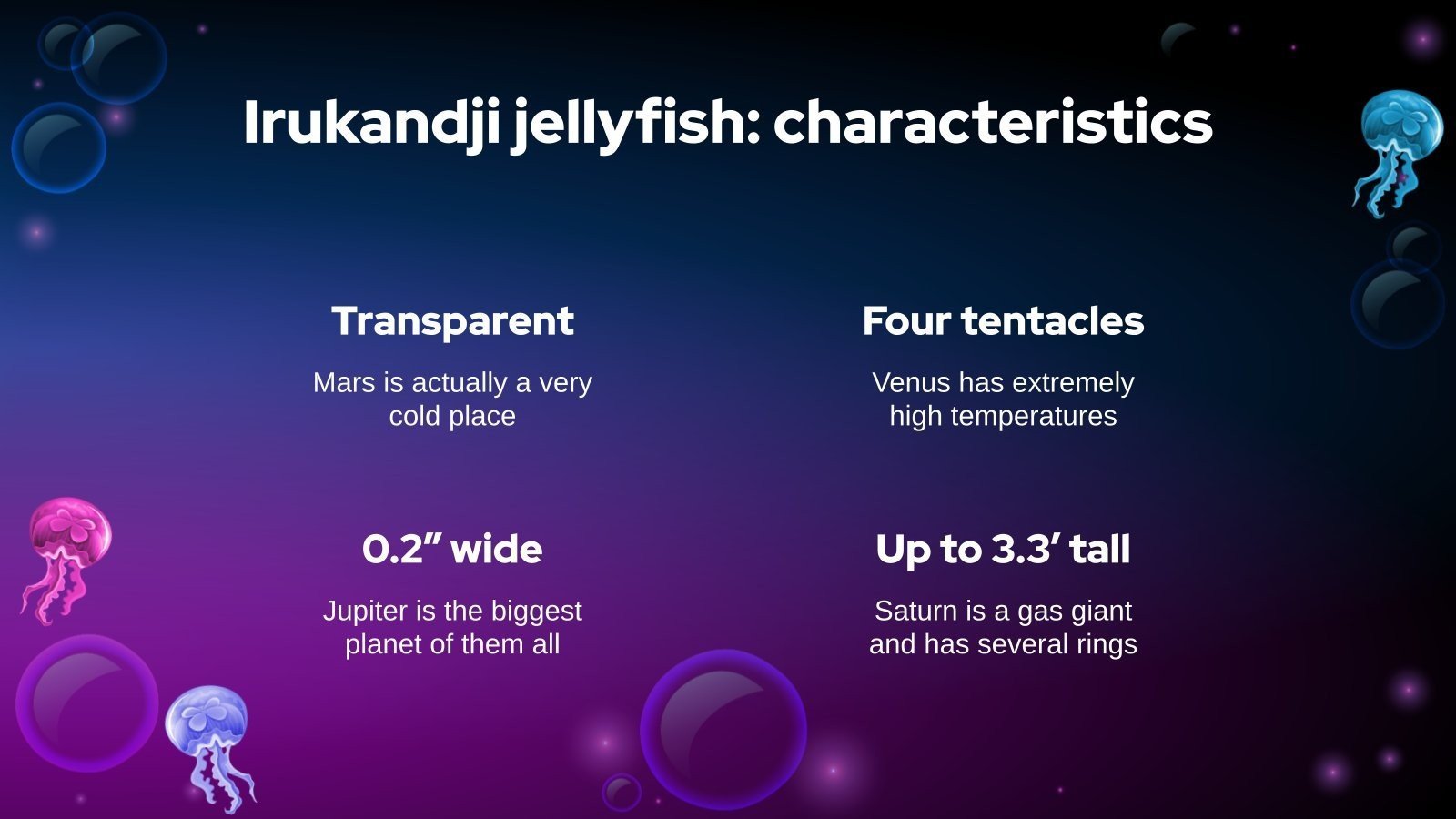 Irukandji jellyfish: characteristics

Transparent

Mars is actually a very cold place

Four tentacles

Venus has extremely high temperatures

0.2” wide

Jupiter is the biggest planet of them all

Up to 3.3’ tall

Saturn is a gas giant and has several rings